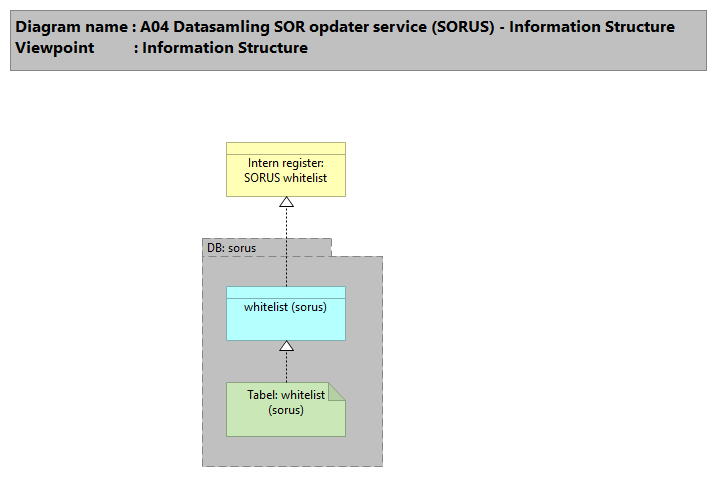 Diagram name : A04 Datasamling SOR opdater service (SORUS) - Information Structure
Viewpoint : Information Structure

Intern register: SORUS whitelist

DB: sorus

whitelist (sorus)

Tabel: whitelist (sorus)